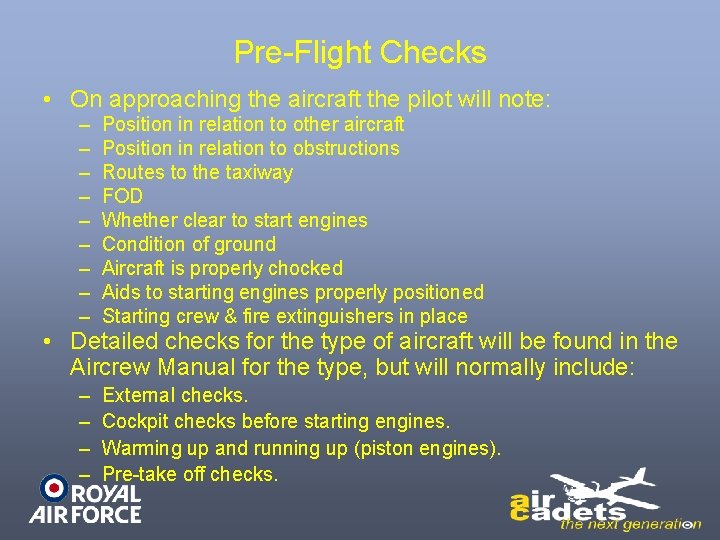 Pre-Flight Checks

• On approaching the aircraft the pilot will note:
– Position in relation to other aircraft
– Position in relation to obstructions
– Routes to the taxiway
– FOD
– Whether clear to start engines
– Condition of ground
– Aircraft is properly chocked
– Aids to starting engines properly positioned
– Starting crew & fire extinguishers in place

• Detailed checks for the type of aircraft will be found in the Aircrew Manual for the type, but will normally include:
– External checks.
– Cockpit checks before starting engines.
– Warming up and running up (piston engines).
– Pre-take off checks.

ROYAL AIR FORCE

air cadets the next generation